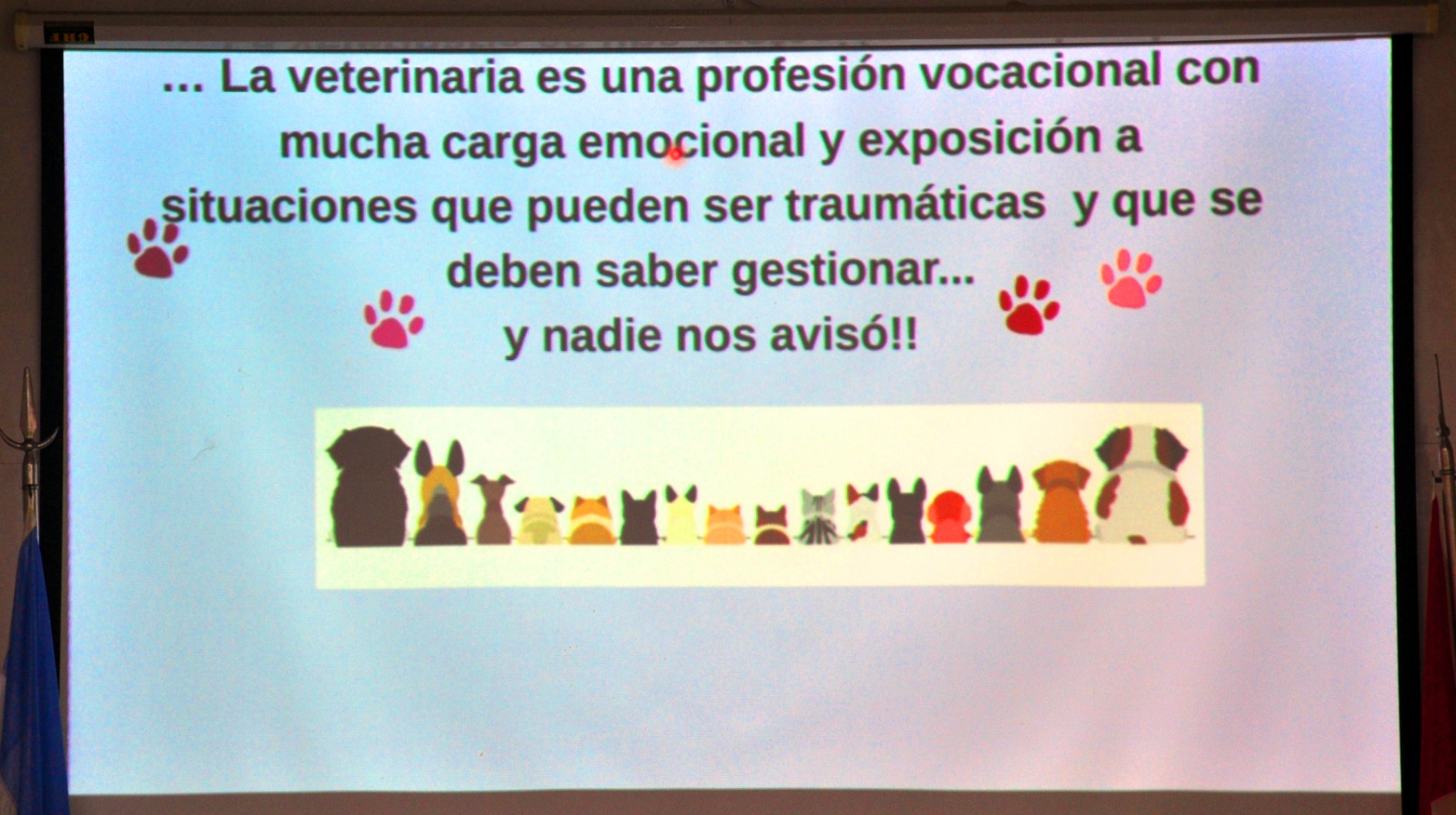 ... La veterinaria es una profesión vocacional con mucha carga emocional y exposición a situaciones que pueden ser traumáticas y que se deben saber gestionar...
y nadie nos avisó!!